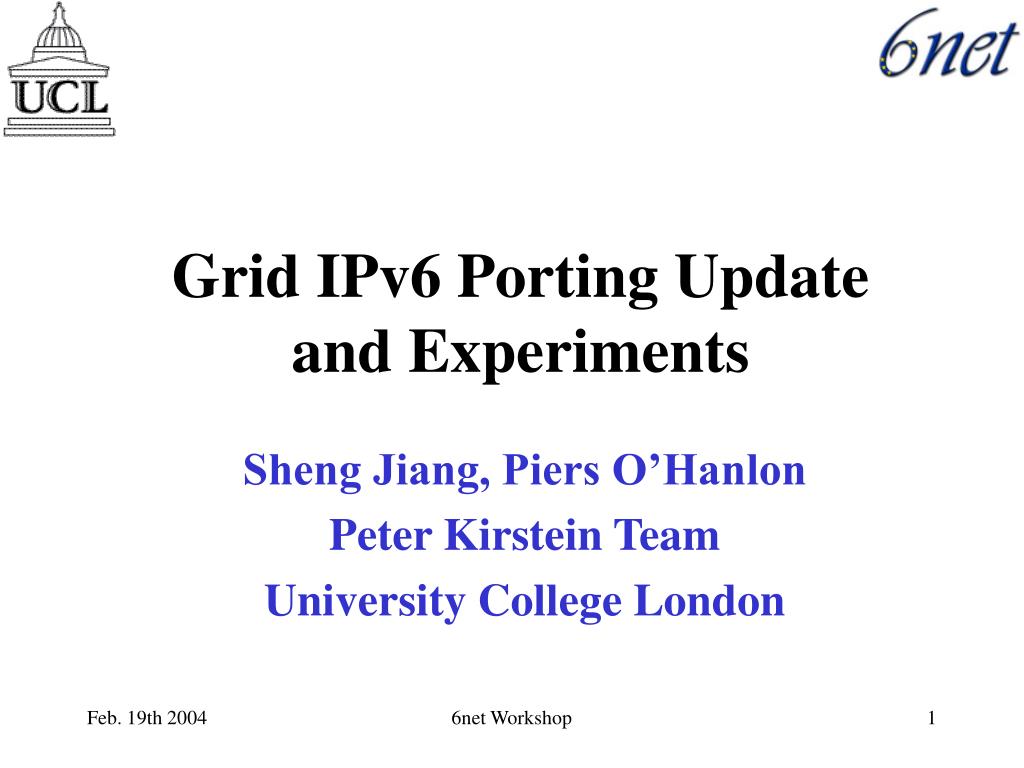 UCL

6net

Grid IPv6 Porting Update and Experiments

Sheng Jiang, Piers O’Hanlon
Peter Kirstein Team
University College London

Feb. 19th 2004

6net Workshop

1